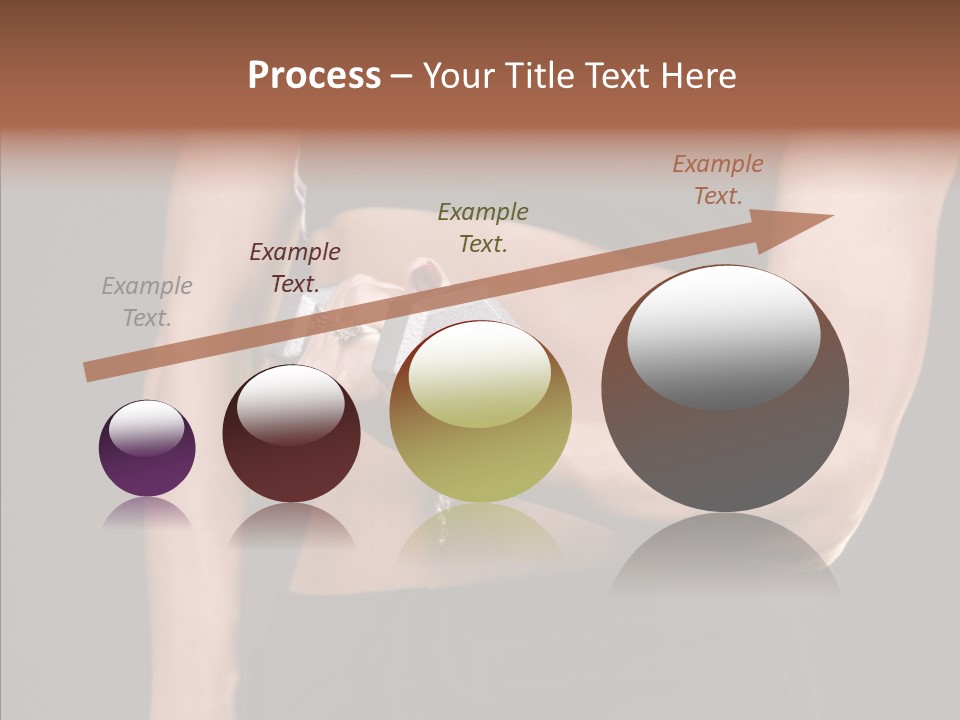 Process – Your Title Text Here

Example Text.

Example Text.

Example Text.

Example Text.